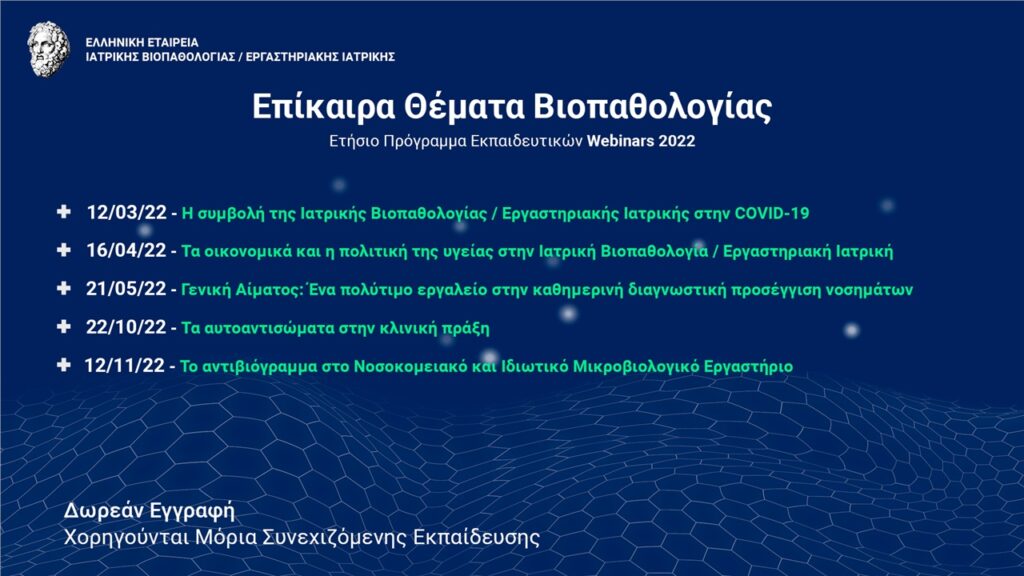 ΕΛΛΗΝΙΚΗ ΕΤΑΙΡΕΙΑ
ΙΑΤΡΙΚΗΣ ΒΙΟΠΑΘΟΛΟΓΙΑΣ / ΕΡΓΑΣΤΗΡΙΑΚΗΣ ΙΑΤΡΙΚΗΣ

Επίκαιρα Θέματα Βιοπαθολογίας
Ετήσιο Πρόγραμμα Εκπαιδευτικών Webinars 2022

12/03/22 - Η συμβολή της Ιατρικής Βιοπαθολογίας / Εργαστηριακής Ιατρικής στην COVID-19

16/04/22 - Τα οικονομικά και η πολιτική της υγείας στην Ιατρική Βιοπαθολογία / Εργαστηριακή Ιατρική

21/05/22 - Γενική Αίματος: Ένα πολύτιμο εργαλείο στην καθημερινή διαγνωστική προσέγγιση νοσημάτων

22/10/22 - Τα αυτοαντισώματα στην κλινική πράξη

12/11/22 - Το αντιβιόγραμμα στο Νοσοκομειακό και Ιδιωτικό Μικροβιολογικό Εργαστήριο

Δωρεάν Εγγραφή
Χορηγούνται Μόρια Συνεχιζόμενης Εκπαίδευσης